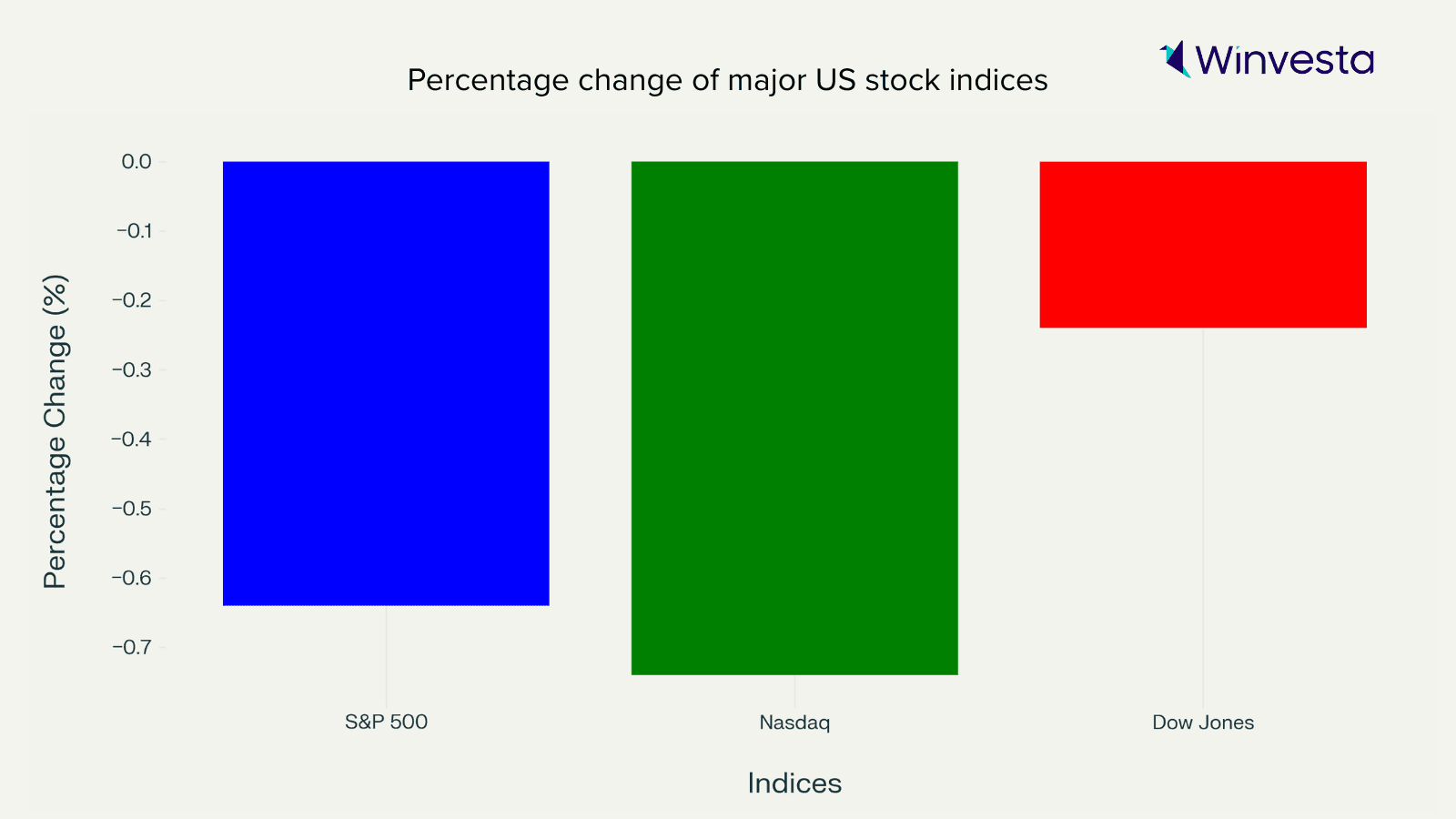 Winvesta

Percentage change of major US stock indices

Percentage Change (%)

0.0
−0.1
−0.2
−0.3
−0.4
−0.5
−0.6
−0.7

S&P 500
Nasdaq
Dow Jones

Indices